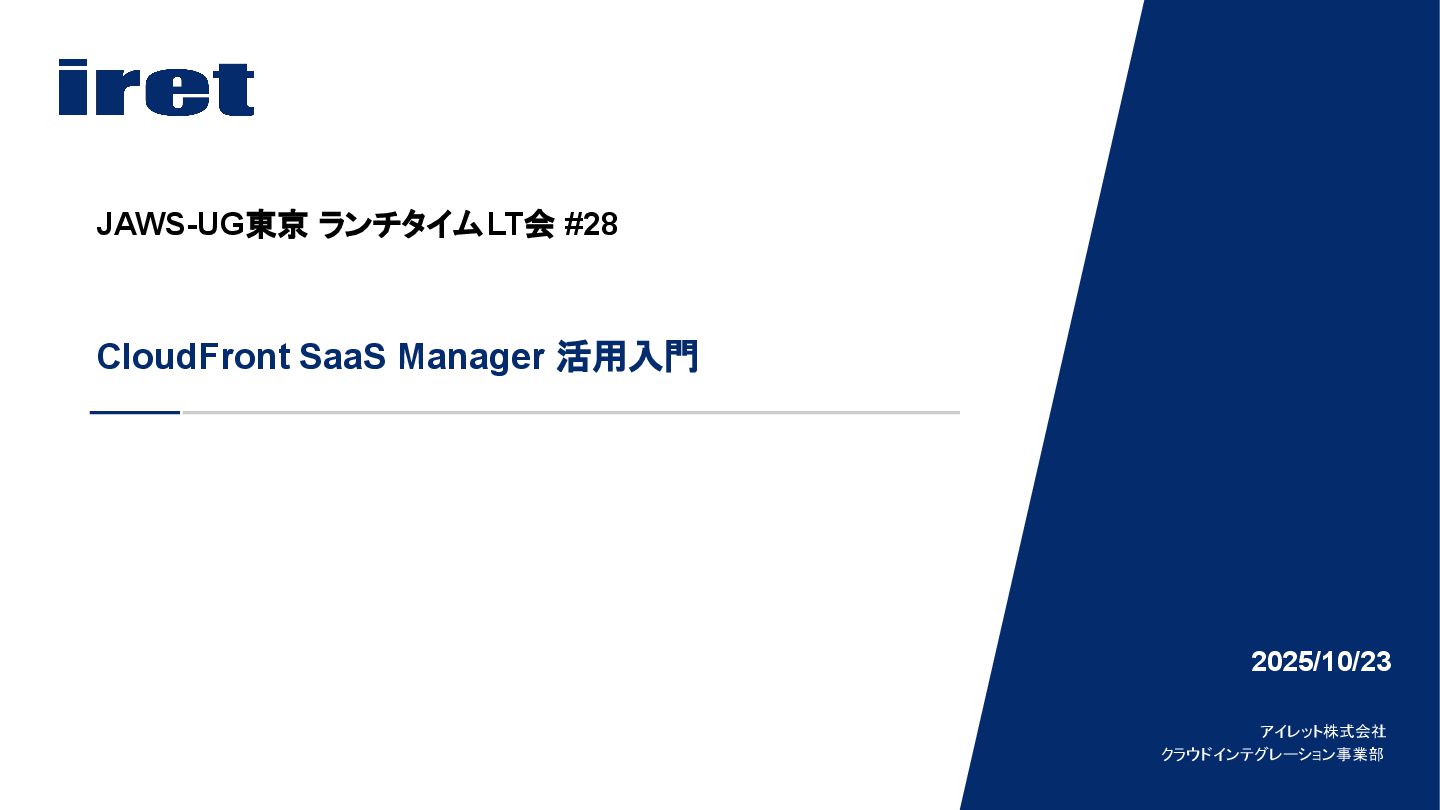 iret

JAWS-UG東京 ランチタイムLT会 #28

CloudFront SaaS Manager 活用入門

2025/10/23

アイレット株式会社
クラウドインテグレーション事業部